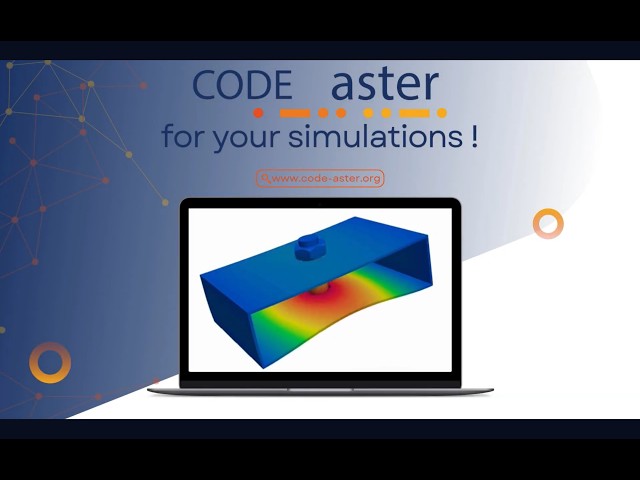 CODE aster

for your simulations !

www.code-aster.org